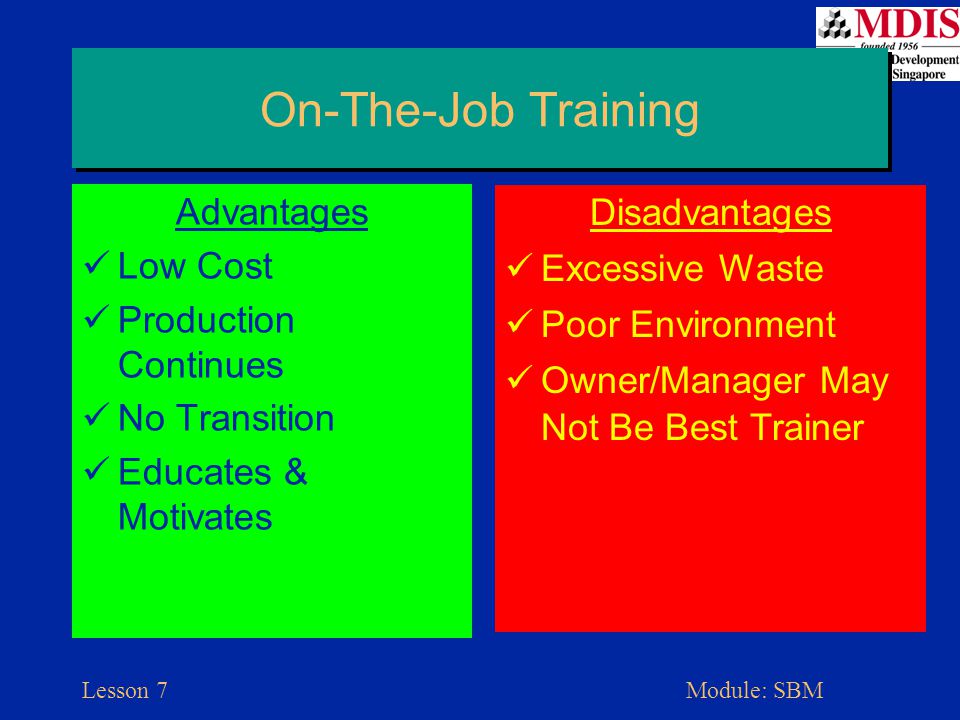 MDIS
founded 1956
Development
Singapore

On-The-Job Training

Advantages
✓ Low Cost
✓ Production Continues
✓ No Transition
✓ Educates & Motivates

Disadvantages
✓ Excessive Waste
✓ Poor Environment
✓ Owner/Manager May Not Be Best Trainer

Lesson 7

Module: SBM